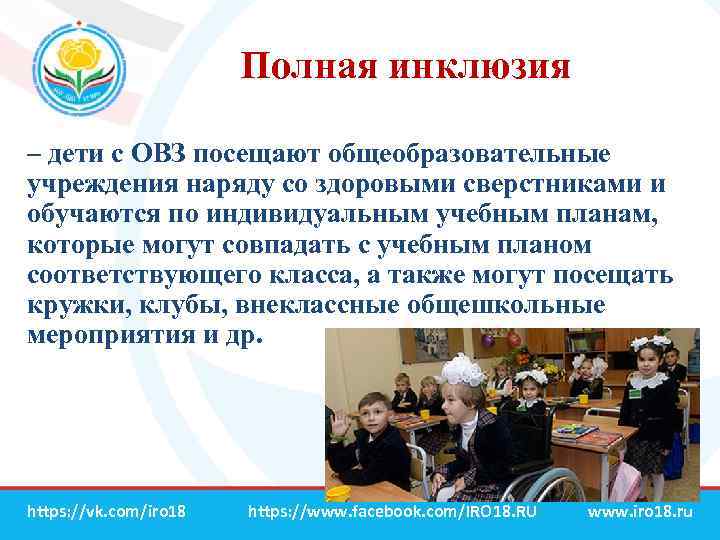 Полная инклюзия

– дети с ОВЗ посещают общеобразовательные учреждения наряду со здоровыми сверстниками и обучаются по индивидуальным учебным планам, которые могут совпадать с учебным планом соответствующего класса, а также могут посещать кружки, клубы, внеклассные общешкольные мероприятия и др.

https://vk.com/iro18 https://www.facebook.com/IRO18.RU www.iro18.ru